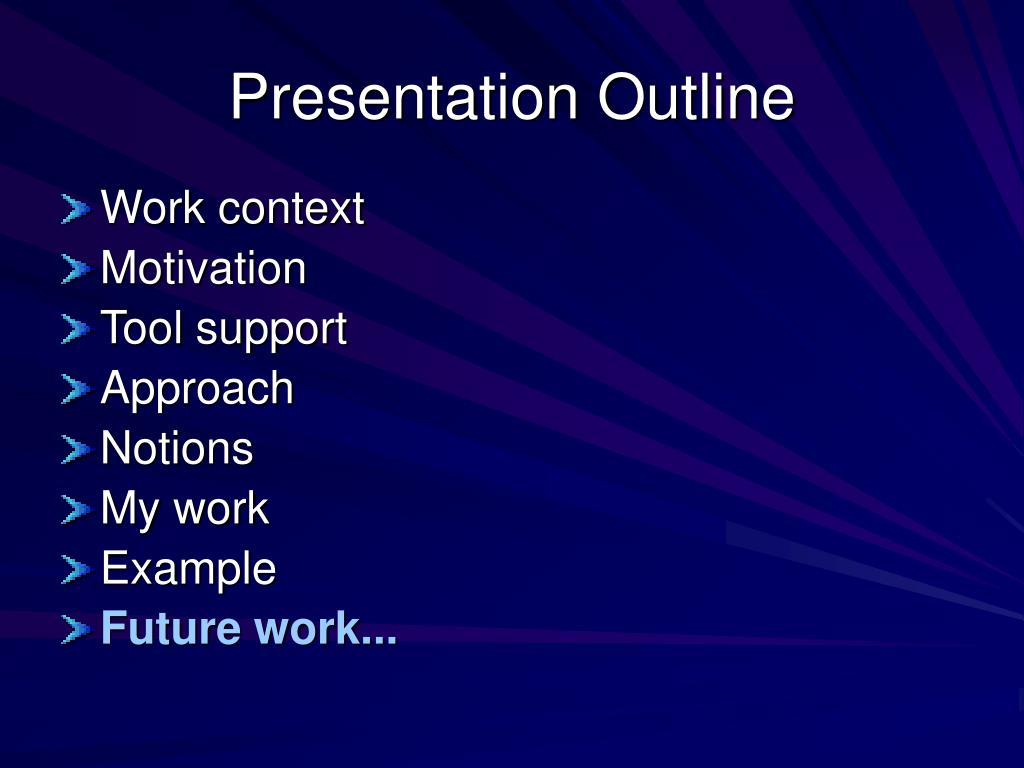 Presentation Outline

Work context
Motivation
Tool support
Approach
Notions
My work
Example
Future work...